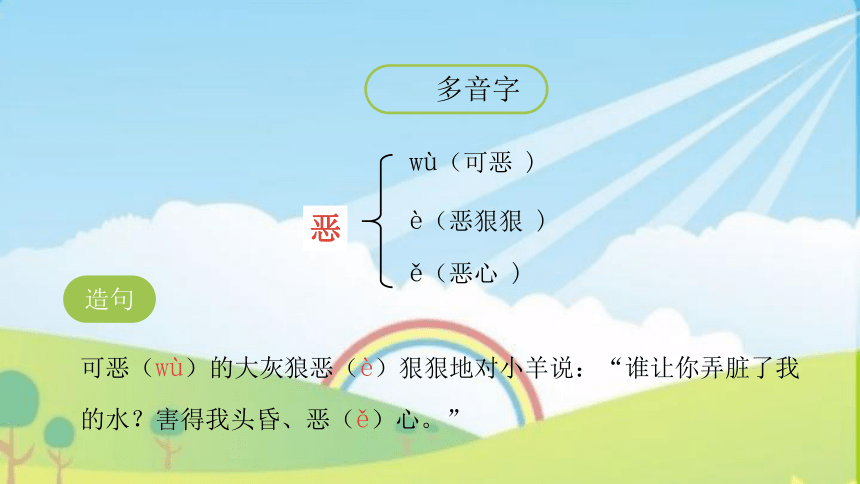 多音字

恶

wù（可恶 ）

è（恶狠狠 ）

ě（恶心 ）

造句

可恶（wù）的大灰狼恶（è）狠狠地对小羊说：“谁让你弄脏了我的水？害得我头昏、恶（ě）心。”